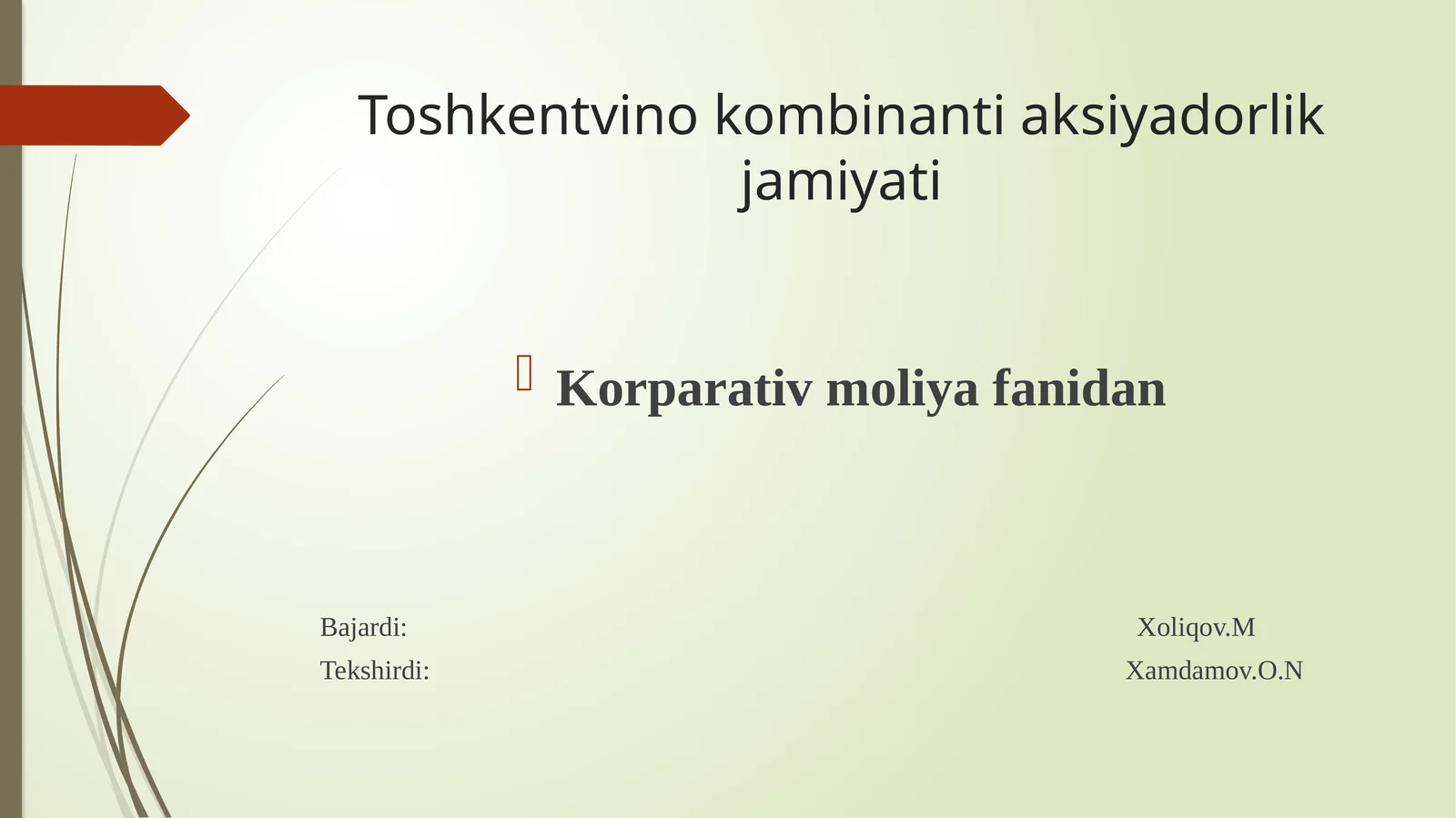 Toshkentvino kombinanti aksiyadorlik jamiyati

Korparativ moliya fanidan

Bajardi: Xoliqov.M
Tekshirdi: Xamdamov.O.N